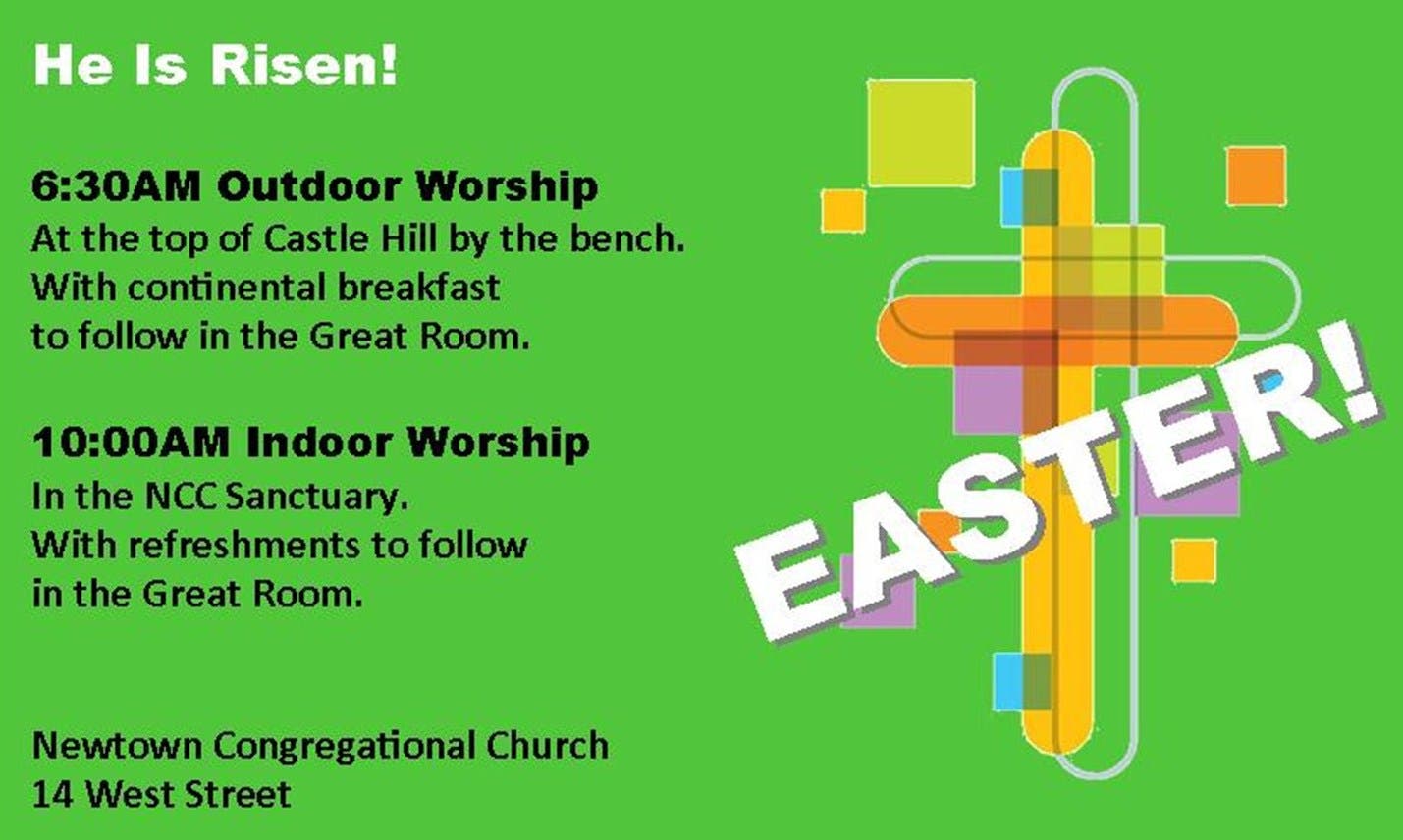 He Is Risen!

6:30AM Outdoor Worship
At the top of Castle Hill by the bench.
With continental breakfast
to follow in the Great Room.

10:00AM Indoor Worship
In the NCC Sanctuary.
With refreshments to follow
in the Great Room.

Newtown Congregational Church
14 West Street

EASTER!